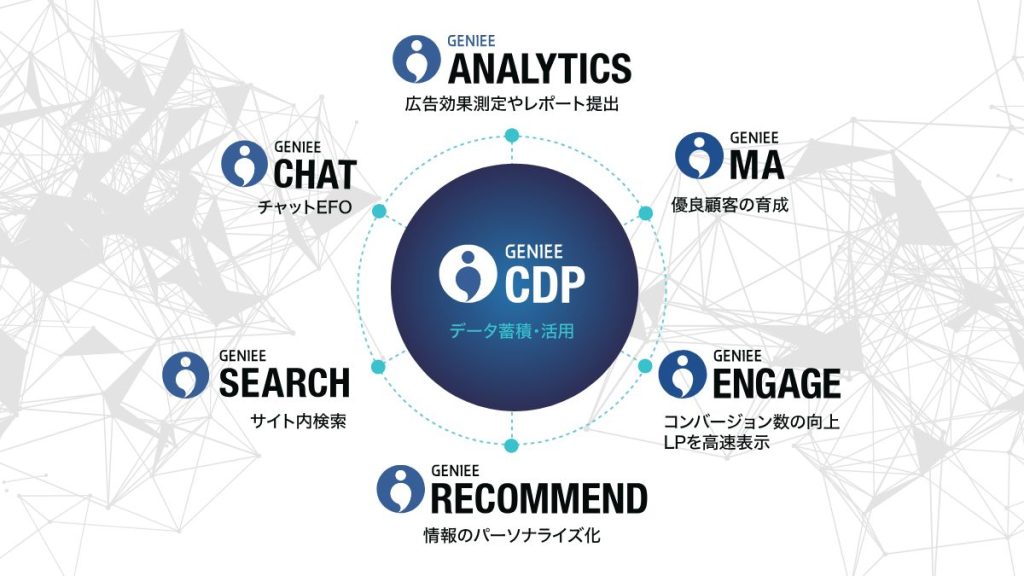 GENIEE
ANALYTICS
広告効果測定やレポート提出

GENIEE
CHAT
チャットEFO

GENIEE
MA
優良顧客の育成

GENIEE
CDP
データ蓄積・活用

GENIEE
SEARCH
サイト内検索

GENIEE
ENGAGE
コンバージョン数の向上
LPを高速表示

GENIEE
RECOMMEND
情報のパーソナライズ化